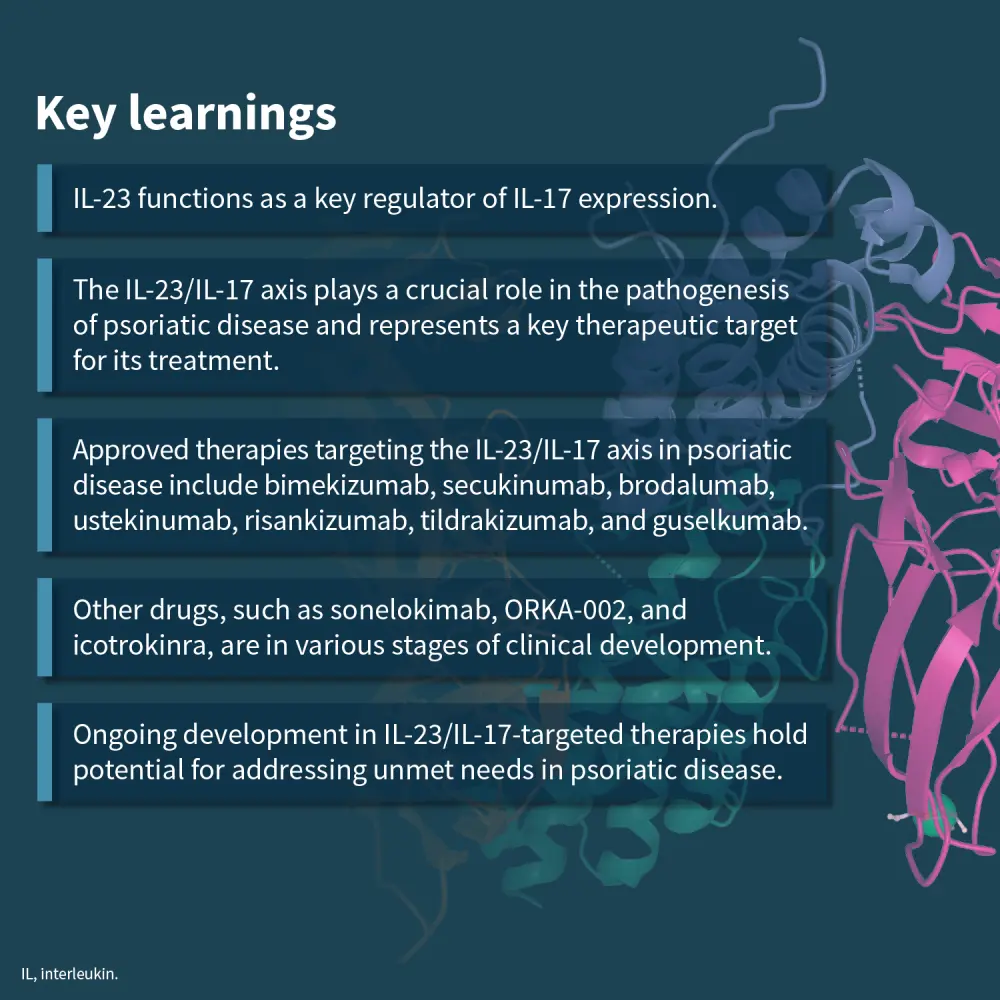 Key learnings

IL-23 functions as a key regulator of IL-17 expression.

The IL-23/IL-17 axis plays a crucial role in the pathogenesis of psoriatic disease and represents a key therapeutic target for its treatment.

Approved therapies targeting the IL-23/IL-17 axis in psoriatic disease include bimekizumab, secukinumab, brodalumab, ustekinumab, risankizumab, tildrakizumab, and guselkumab.

Other drugs, such as sonelokimab, ORKA-002, and icotrokinra, are in various stages of clinical development.

Ongoing development in IL-23/IL-17-targeted therapies hold potential for addressing unmet needs in psoriatic disease.

IL, interleukin.